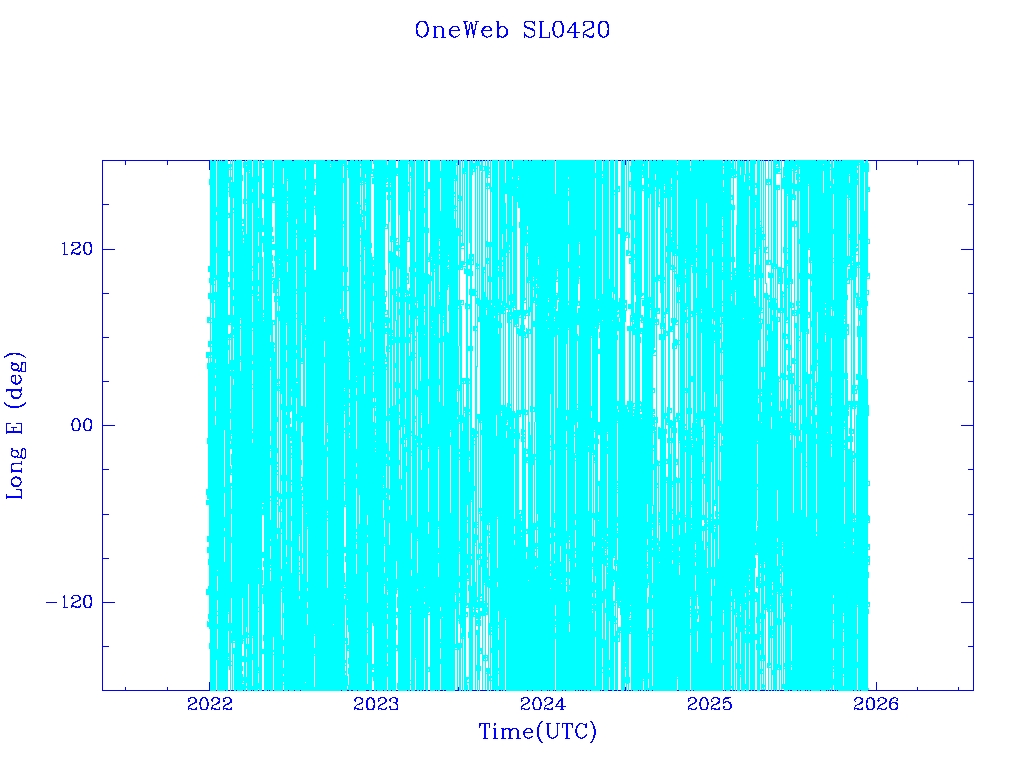 OneWeb SL0420

Long E (deg)

120

00

−120

2022
2023
2024
2025
2026

Time(UTC)